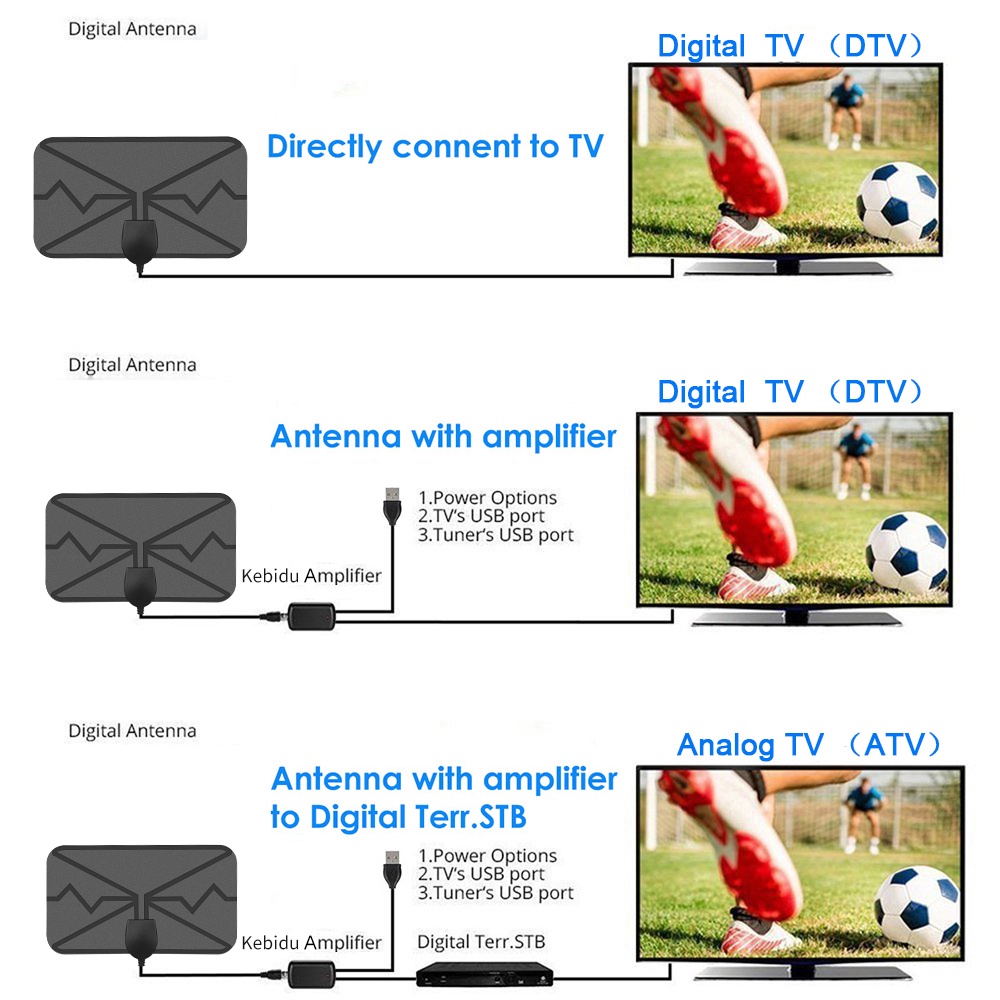 Digital Antenna

Digital TV （DTV）

Directly connent to TV

Digital Antenna

Digital TV （DTV）

Antenna with amplifier

1.Power Options
2.TV's USB port
3.Tuner's USB port

Kebidu Amplifier

Digital Antenna

Analog TV （ATV）

Antenna with amplifier
to Digital Terr.STB

1.Power Options
2.TV's USB port
3.Tuner's USB port

Kebidu Amplifier

Digital Terr.STB